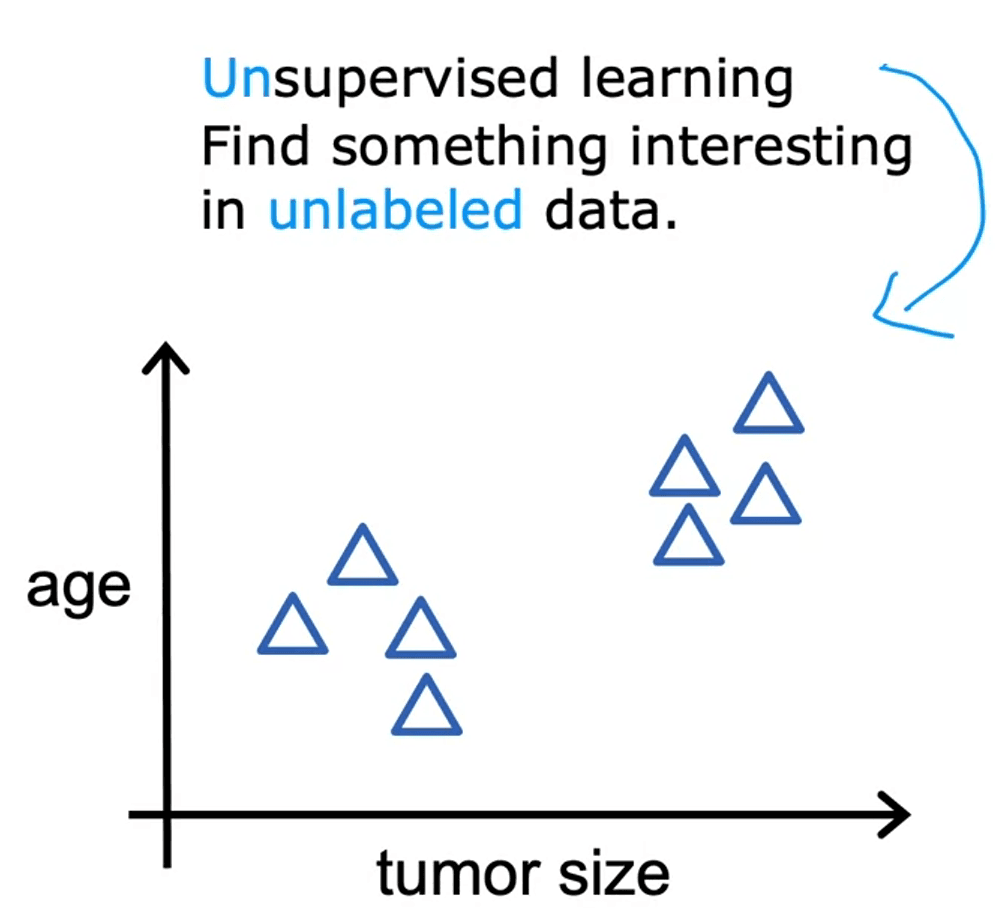 Unsupervised learning
Find something interesting in unlabeled data.

age

tumor size